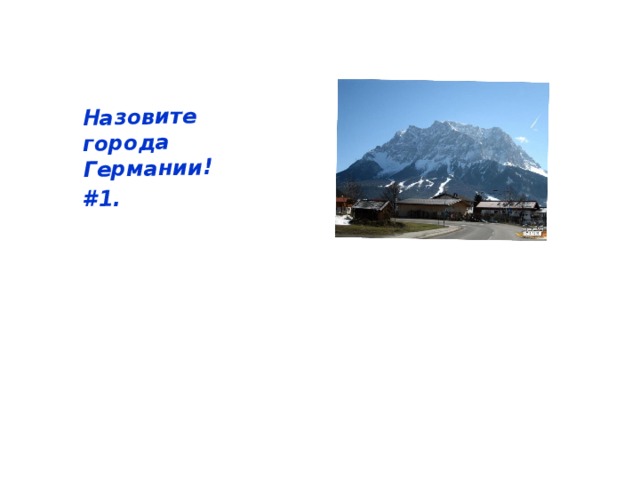 Назовите города Германии!
#1.